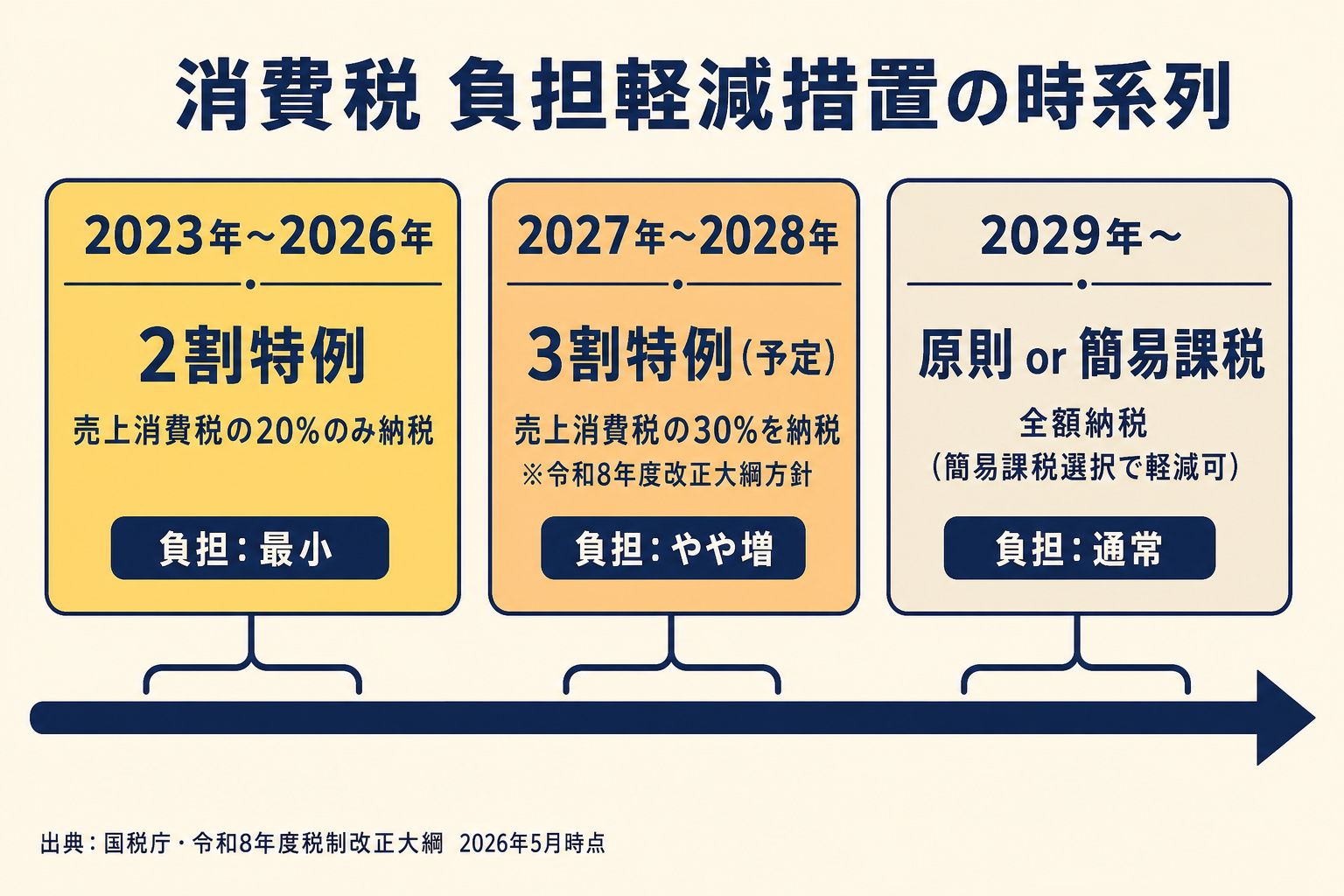 消費税 負担軽減措置の時系列

2023年～2026年

2割特例

売上消費税の20%のみ納税

負担：最小

2027年～2028年

3割特例（予定）

売上消費税の30%を納税
※令和8年度改正大綱方針

負担：やや増

2029年～

原則 or 簡易課税

全額納税
（簡易課税選択で軽減可）

負担：通常

出典：国税庁・令和8年度税制改正大綱 2026年5月時点